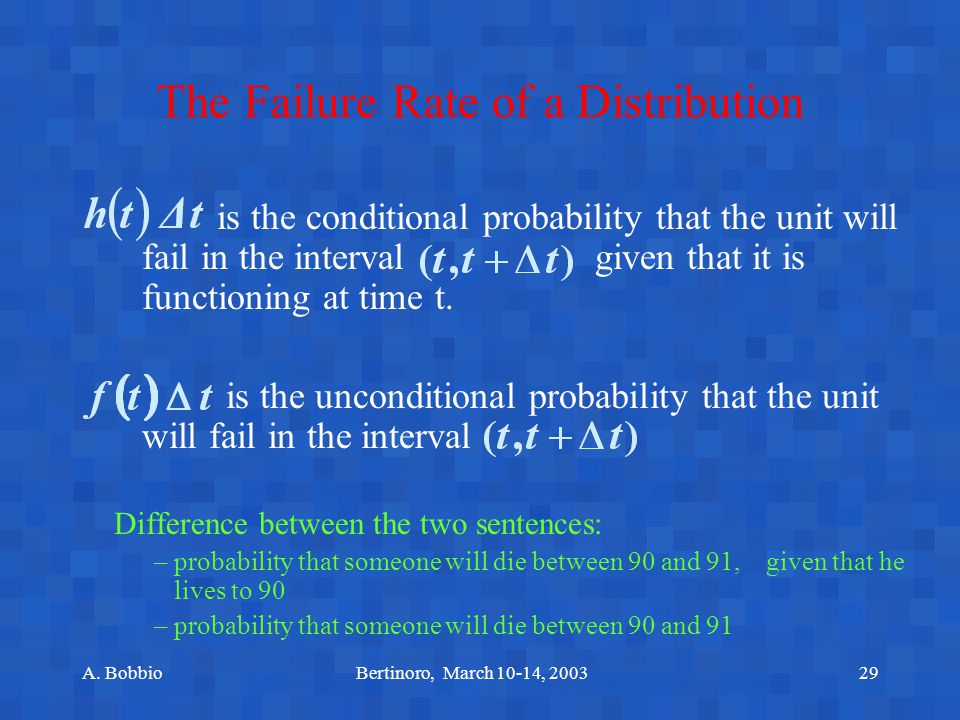 The Failure Rate of a Distribution

$h(t)\,\Delta t$ is the conditional probability that the unit will fail in the interval $(t, t+\Delta t)$ given that it is functioning at time t.

$f(t)\,\Delta t$ is the unconditional probability that the unit will fail in the interval $(t, t+\Delta t)$

Difference between the two sentences:

– probability that someone will die between 90 and 91, given that he lives to 90

– probability that someone will die between 90 and 91

A. Bobbio

Bertinoro, March 10-14, 2003

29